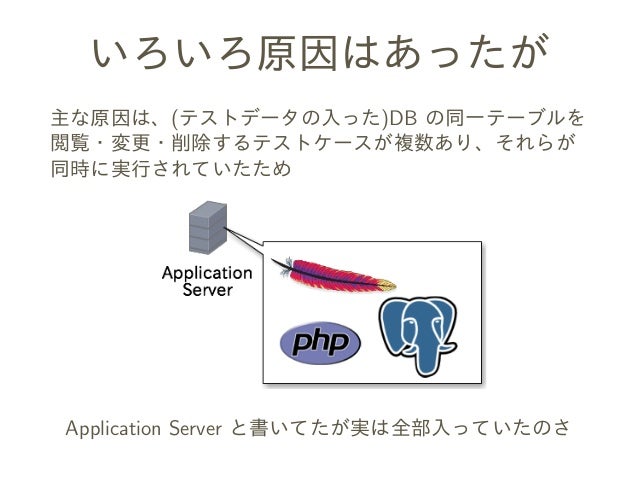 いろいろ原因はあったが

主な原因は、(テストデータの入った)DB の同一テーブルを閲覧・変更・削除するテストケースが複数あり、それらが同時に実行されていたため

Application Server

php

Application Server と書いてたが実は全部入っていたのさ